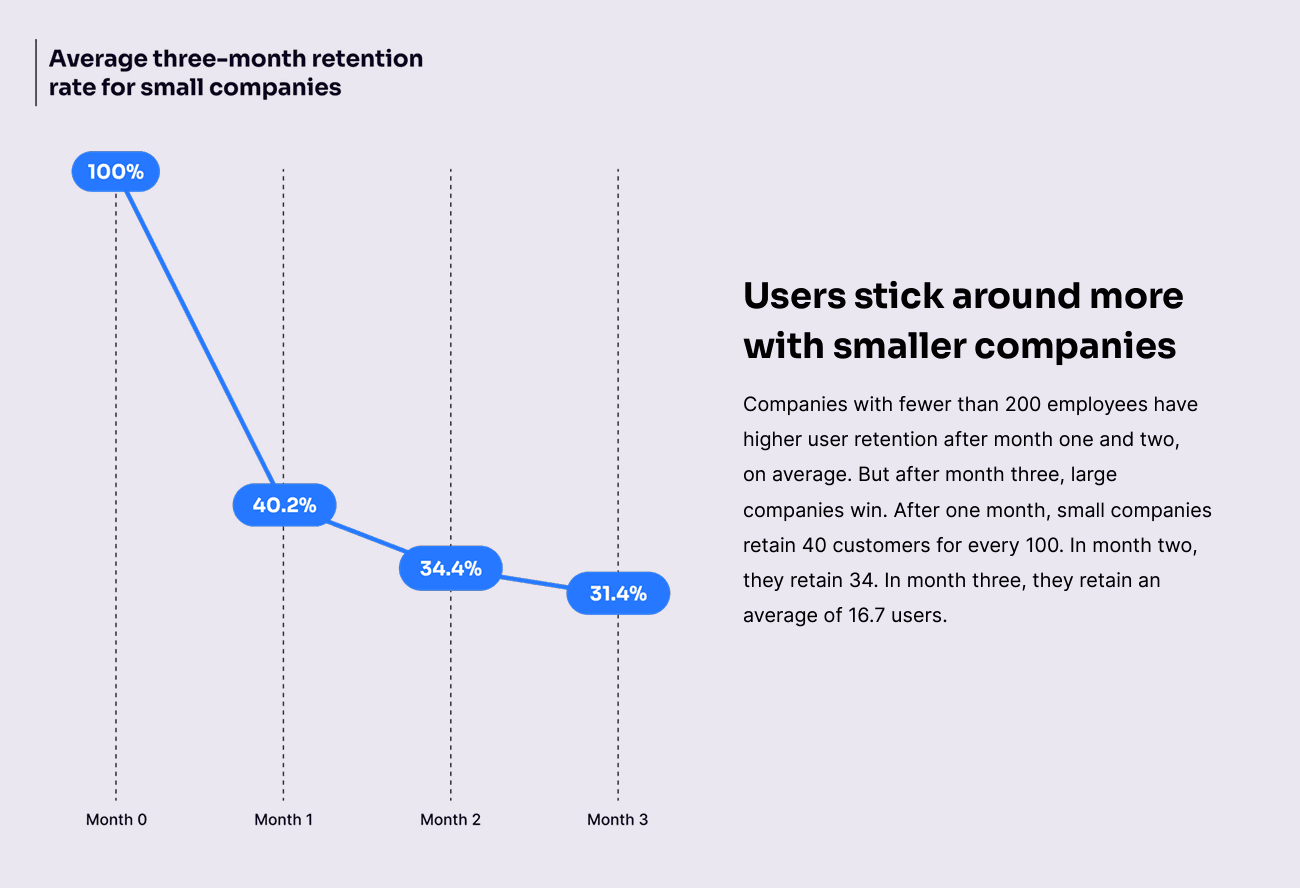 Average three-month retention rate for small companies

100%

40.2%

34.4%

31.4%

Month 0

Month 1

Month 2

Month 3

Users stick around more with smaller companies

Companies with fewer than 200 employees have higher user retention after month one and two, on average. But after month three, large companies win. After one month, small companies retain 40 customers for every 100. In month two, they retain 34. In month three, they retain an average of 16.7 users.